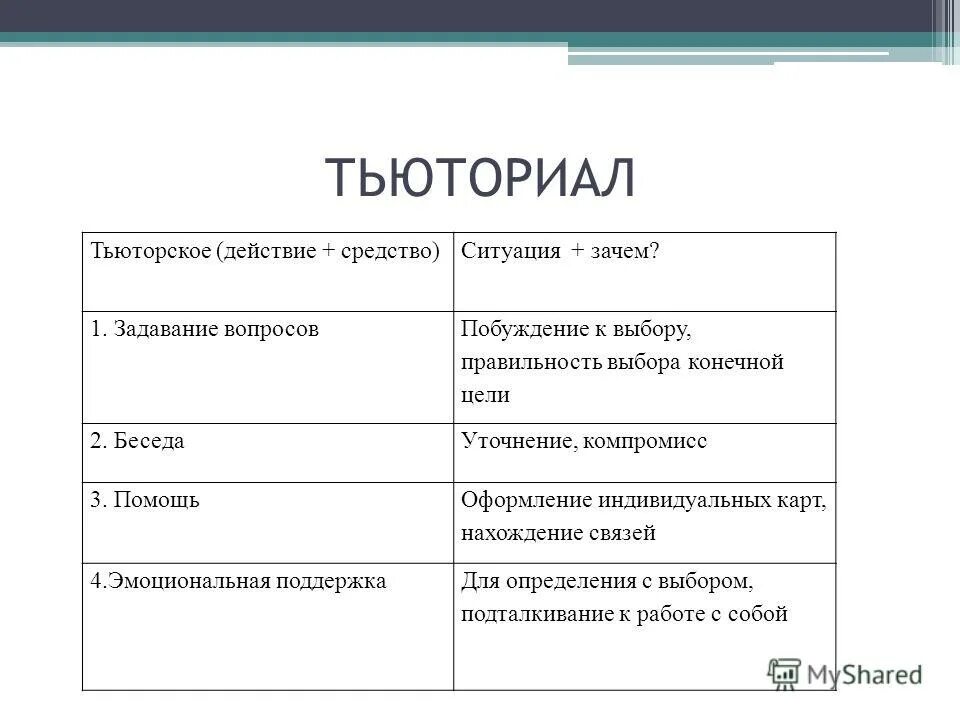 ТЬЮТОРИАЛ

| Тьюторское (действие + средство) | Ситуация + зачем? |
|---|---|
| 1. Задавание вопросов | Побуждение к выбору, правильность выбора конечной цели |
| 2. Беседа | Уточнение, компромисс |
| 3. Помощь | Оформление индивидуальных карт, нахождение связей |
| 4.Эмоциональная поддержка | Для определения с выбором, подталкивание к работе с собой |

MyShared